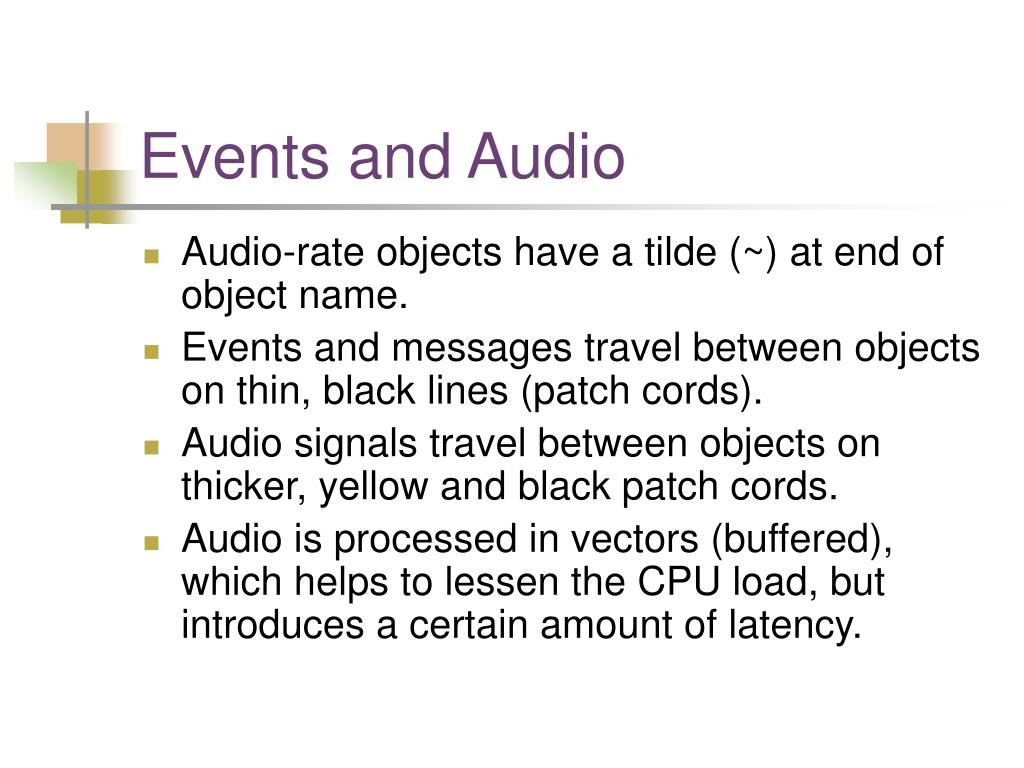 Events and Audio

- Audio-rate objects have a tilde (~) at end of object name.
- Events and messages travel between objects on thin, black lines (patch cords).
- Audio signals travel between objects on thicker, yellow and black patch cords.
- Audio is processed in vectors (buffered), which helps to lessen the CPU load, but introduces a certain amount of latency.